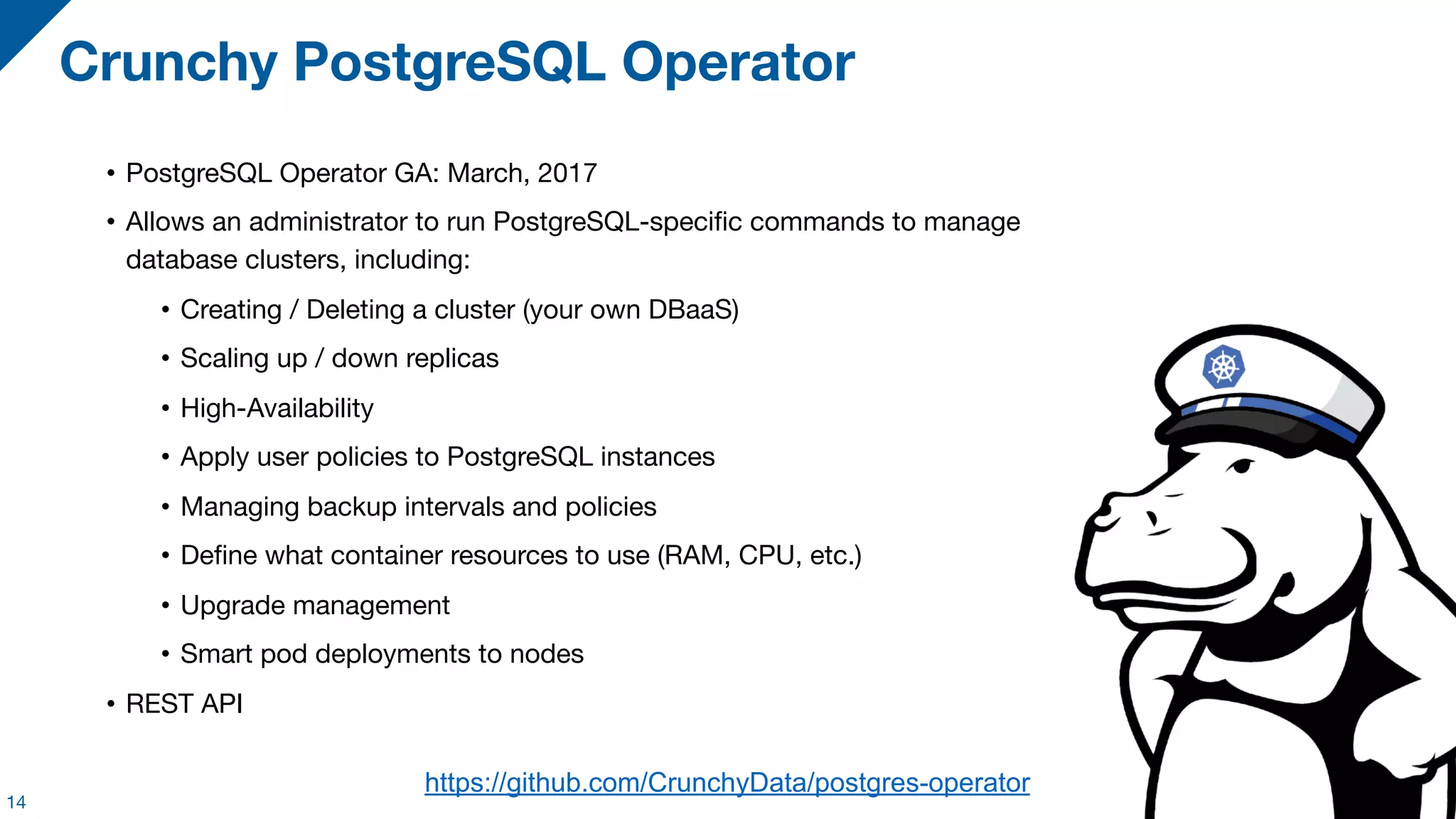 Crunchy PostgreSQL Operator

• PostgreSQL Operator GA: March, 2017

• Allows an administrator to run PostgreSQL-specific commands to manage database clusters, including:

• Creating / Deleting a cluster (your own DBaaS)

• Scaling up / down replicas

• High-Availability

• Apply user policies to PostgreSQL instances

• Managing backup intervals and policies

• Define what container resources to use (RAM, CPU, etc.)

• Upgrade management

• Smart pod deployments to nodes

• REST API

https://github.com/CrunchyData/postgres-operator

14